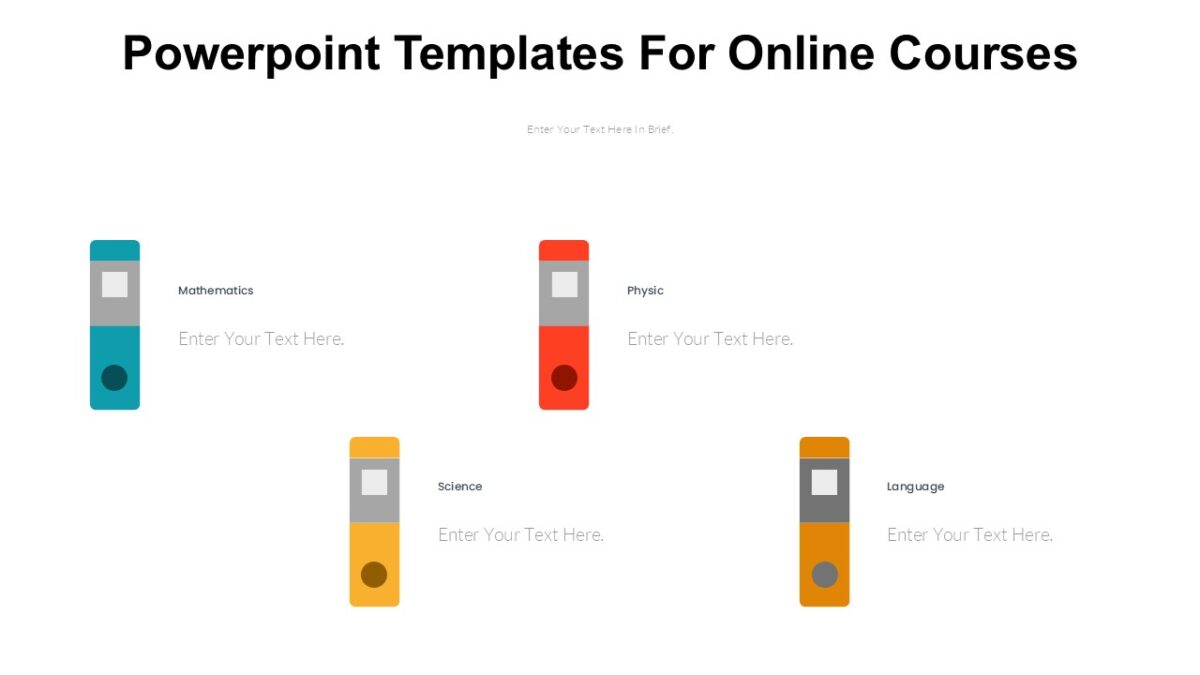 Powerpoint Templates For Online Courses

Enter Your Text Here In Brief.

Mathematics

Enter Your Text Here.

Physic

Enter Your Text Here.

Science

Enter Your Text Here.

Language

Enter Your Text Here.